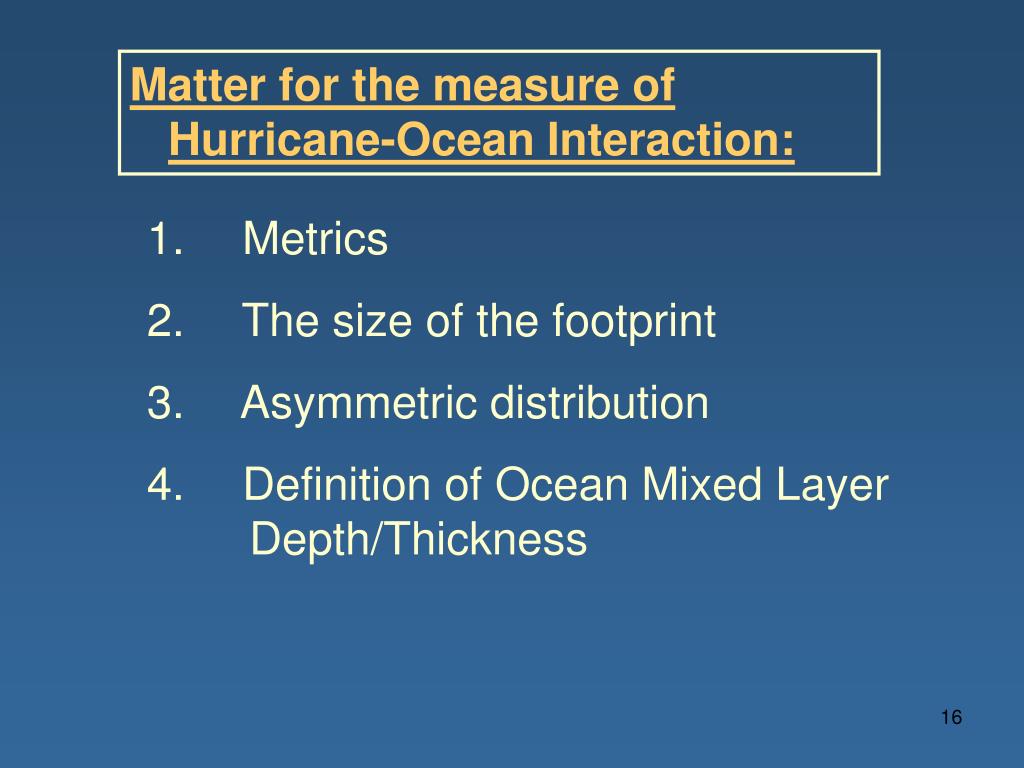 Matter for the measure of Hurricane-Ocean Interaction:

1. Metrics
2. The size of the footprint
3. Asymmetric distribution
4. Definition of Ocean Mixed Layer Depth/Thickness

16